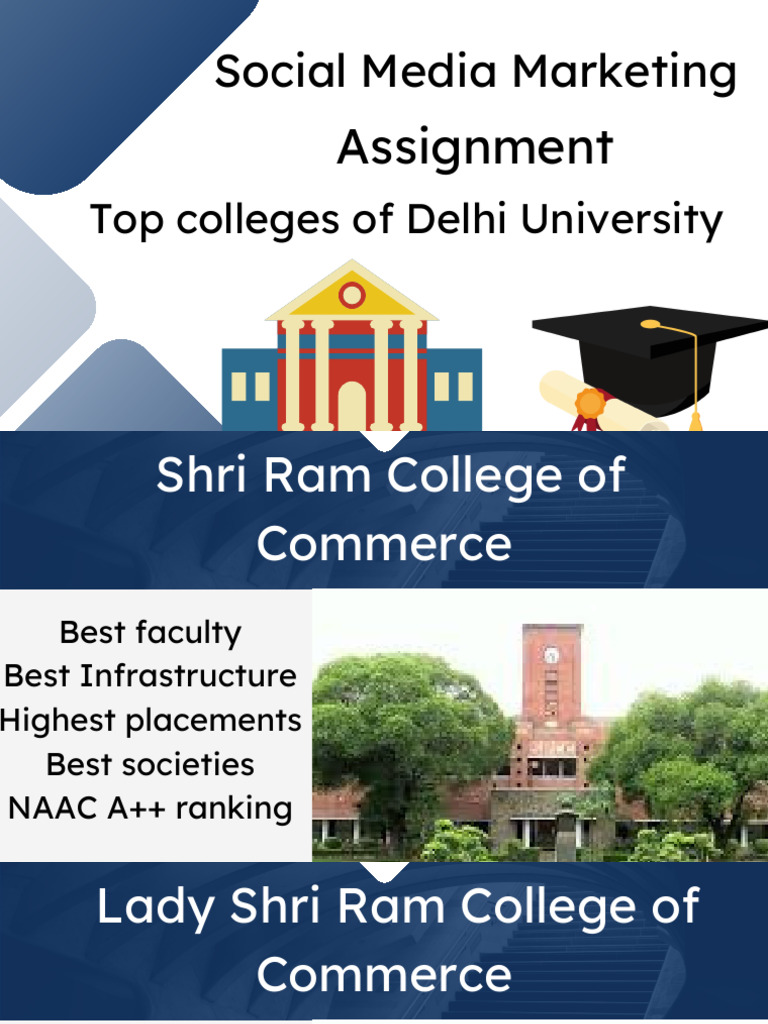 Social Media Marketing Assignment

Top colleges of Delhi University

Shri Ram College of Commerce

Best faculty
Best Infrastructure
Highest placements
Best societies
NAAC A++ ranking

Lady Shri Ram College of Commerce